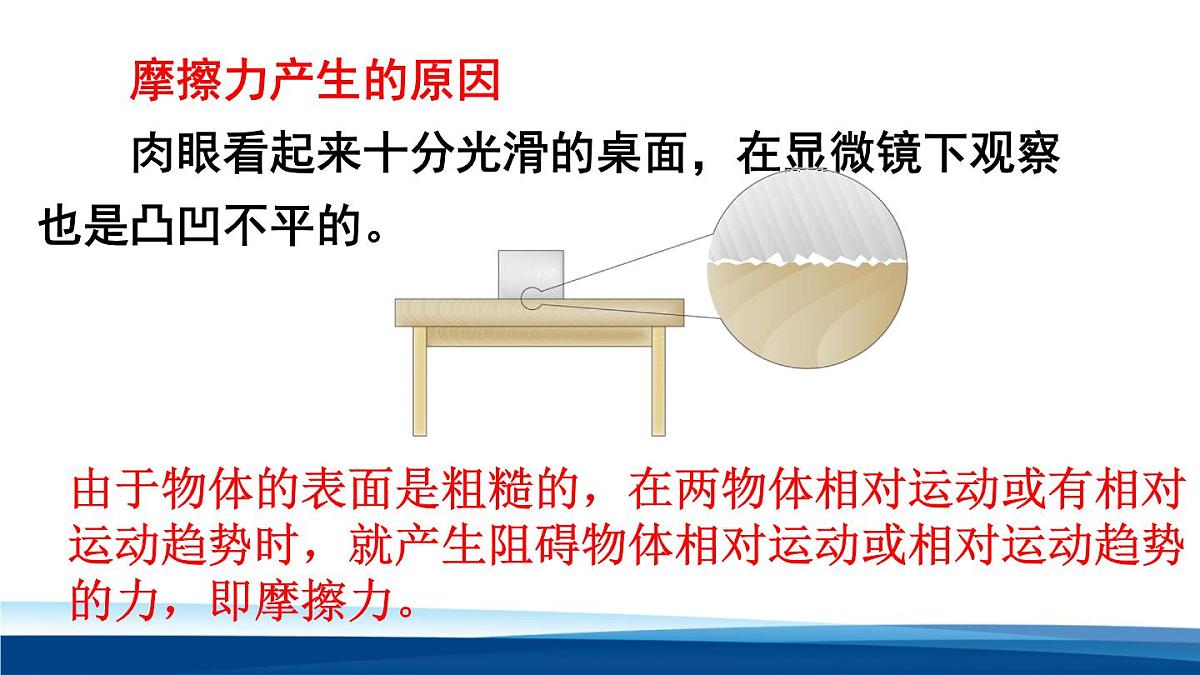 摩擦力产生的原因

肉眼看起来十分光滑的桌面，在显微镜下观察也是凸凹不平的。

由于物体的表面是粗糙的，在两物体相对运动或有相对运动趋势时，就产生阻碍物体相对运动或相对运动趋势的力，即摩擦力。